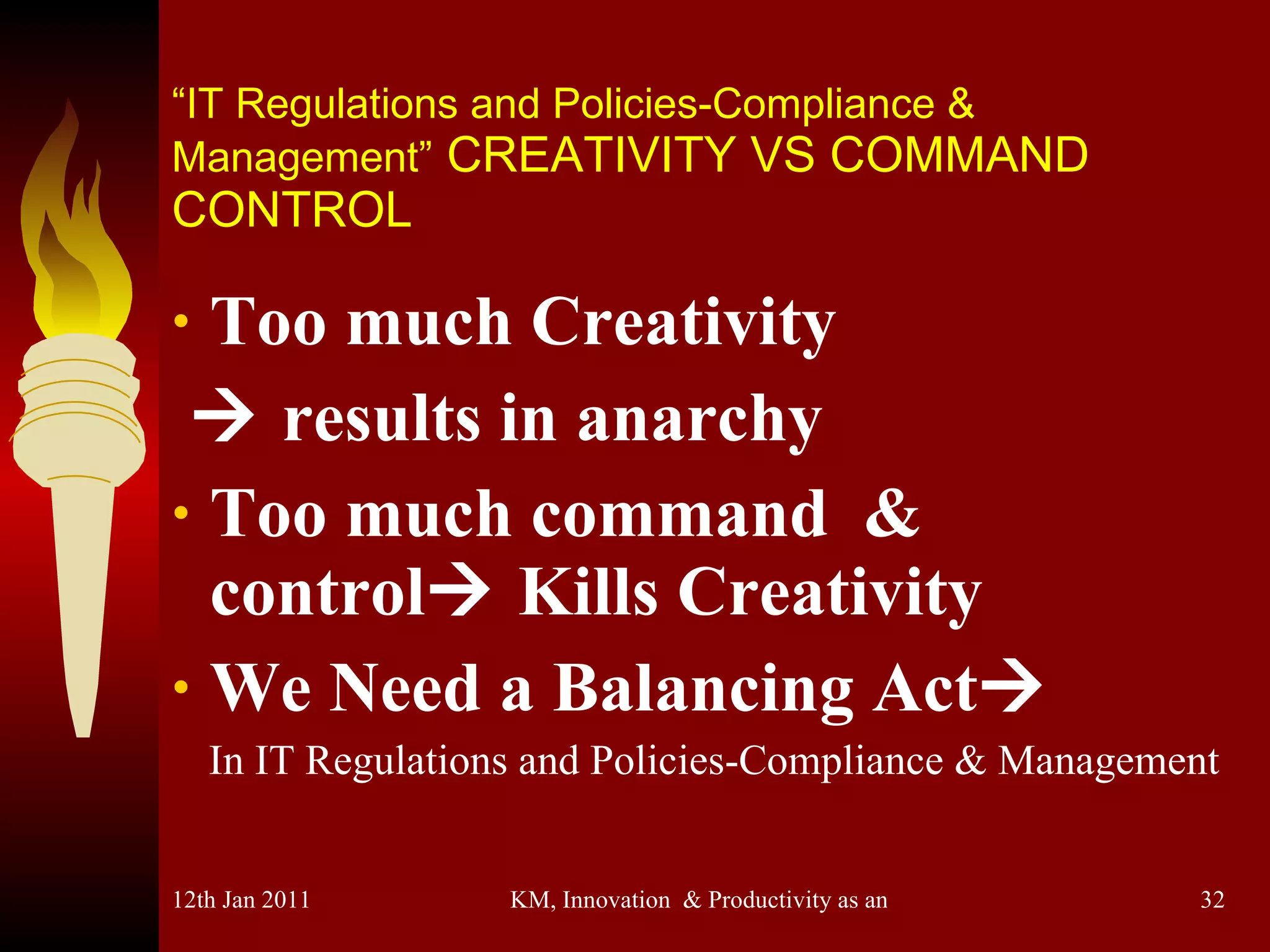 “IT Regulations and Policies-Compliance & Management” CREATIVITY VS COMMAND CONTROL

• Too much Creativity
→ results in anarchy
• Too much command & control→ Kills Creativity
• We Need a Balancing Act→
In IT Regulations and Policies-Compliance & Management

12th Jan 2011

KM, Innovation & Productivity as an

32